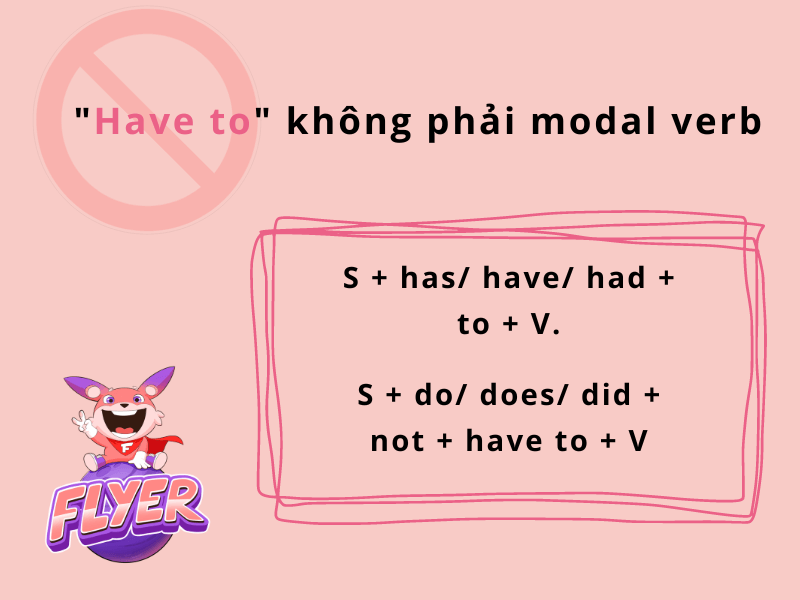 "Have to" không phải modal verb

S + has/ have/ had + to + V.

S + do/ does/ did + not + have to + V

F

FLYER